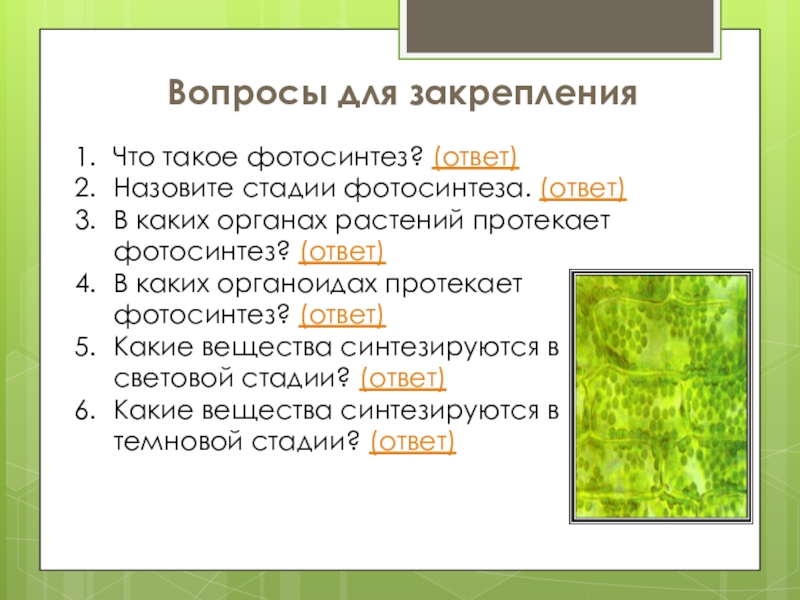 Вопросы для закрепления

1. Что такое фотосинтез? (ответ)
2. Назовите стадии фотосинтеза. (ответ)
3. В каких органах растений протекает фотосинтез? (ответ)
4. В каких органоидах протекает фотосинтез? (ответ)
5. Какие вещества синтезируются в световой стадии? (ответ)
6. Какие вещества синтезируются в темновой стадии? (ответ)